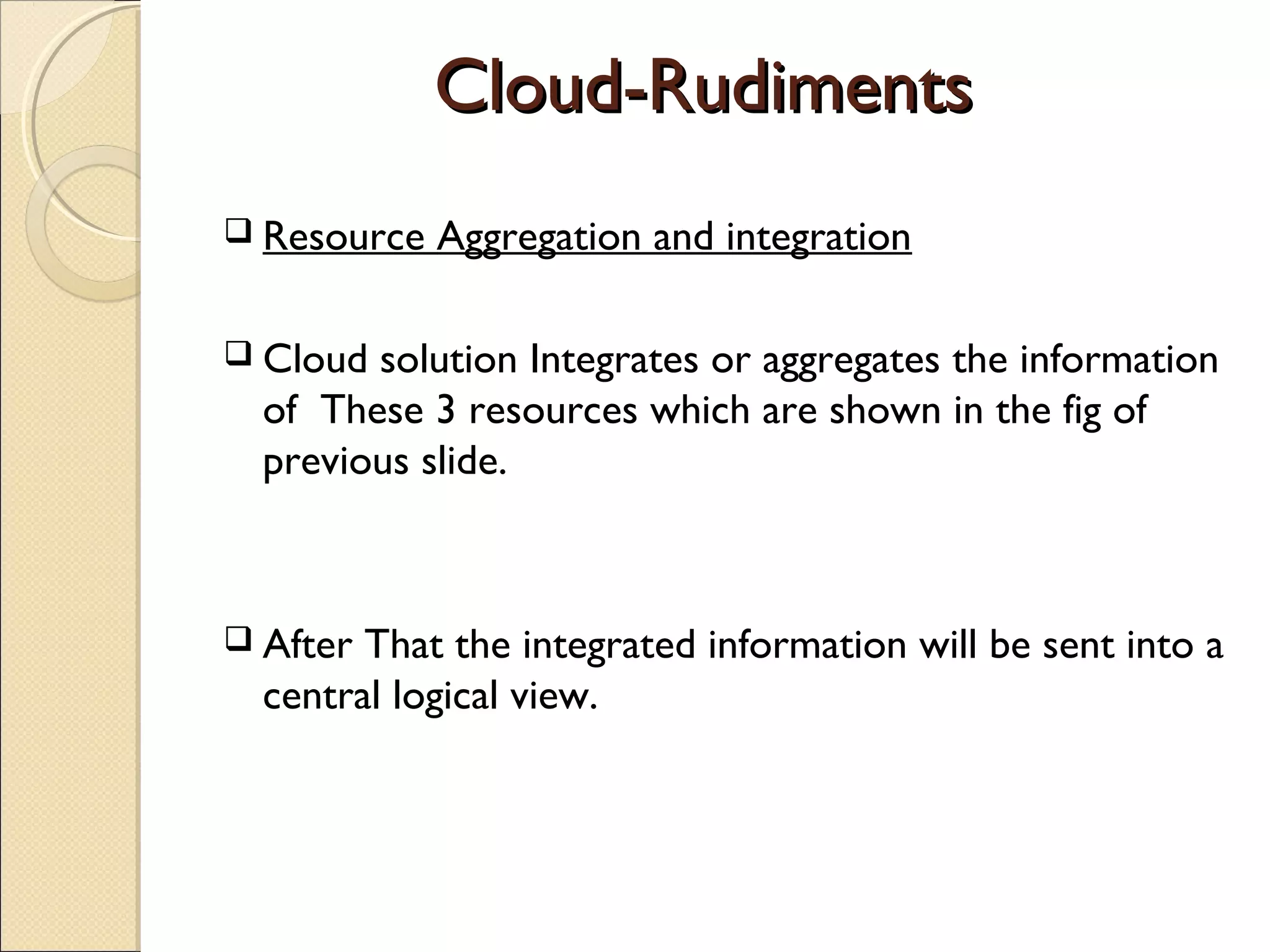 Cloud-Rudiments

❑ Resource Aggregation and integration

❑ Cloud solution Integrates or aggregates the information of  These 3 resources which are shown in the fig of previous slide.

❑ After That the integrated information will be sent into a central logical view.